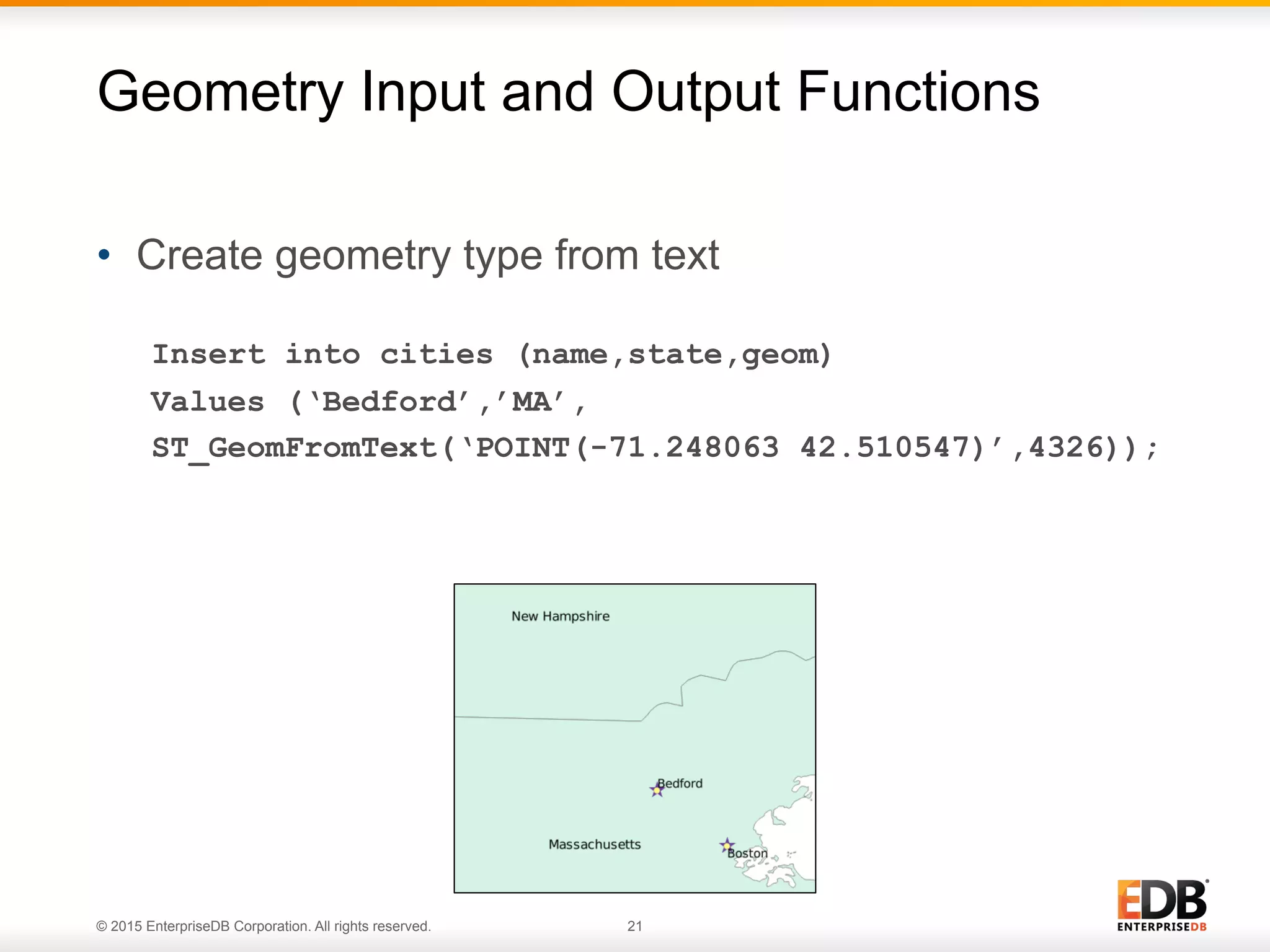 Geometry Input and Output Functions

• Create geometry type from text

Insert into cities (name,state,geom)
Values (‘Bedford’,’MA’,
ST_GeomFromText(‘POINT(-71.248063 42.510547)’,4326));

New Hampshire
Bedford
Massachusetts
Boston

© 2015 EnterpriseDB Corporation. All rights reserved. 21

EDB
ENTERPRISEDB